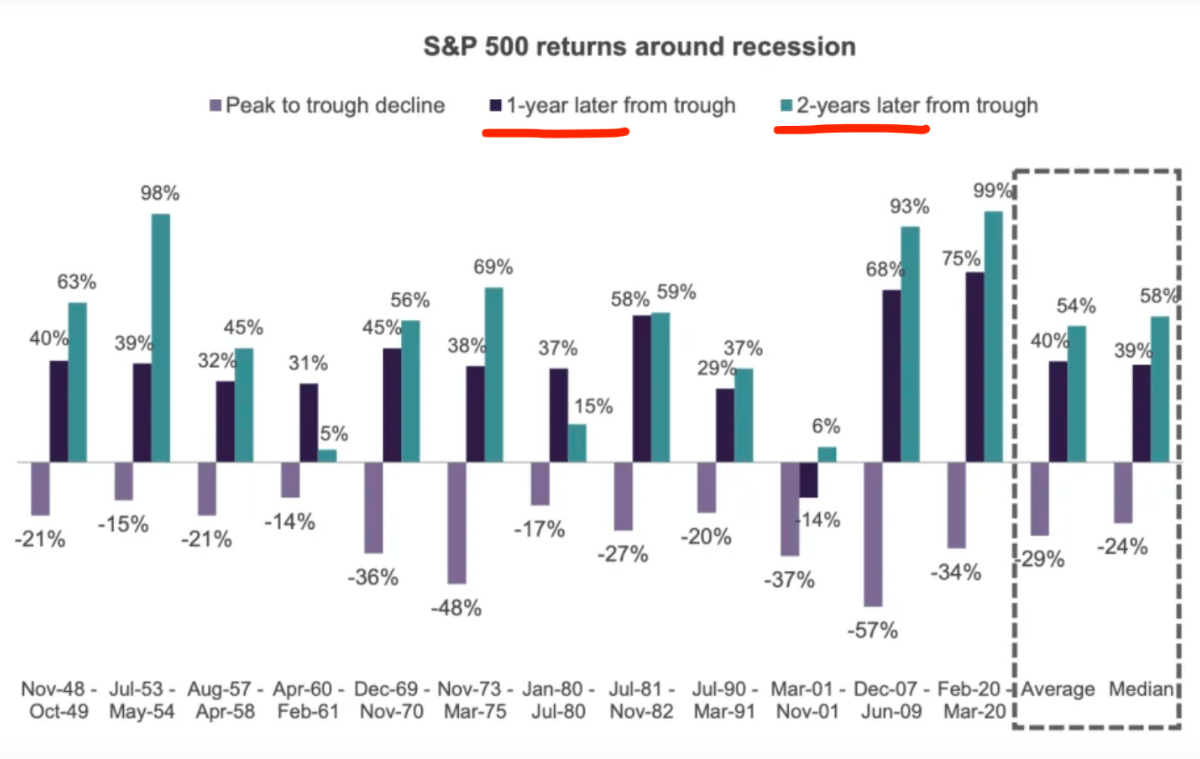 S&P 500 returns around recession

Peak to trough decline
1-year later from trough
2-years later from trough

| | Peak to trough decline | 1-year later from trough | 2-years later from trough |
|---|---|---|---|
| Nov-48 - Oct-49 | -21% | 40% | 63% |
| Jul-53 - May-54 | -15% | 39% | 98% |
| Aug-57 - Apr-58 | -21% | 32% | 45% |
| Apr-60 - Feb-61 | -14% | 31% | 5% |
| Dec-69 - Nov-70 | -36% | 45% | 56% |
| Nov-73 - Mar-75 | -48% | 38% | 69% |
| Jan-80 - Jul-80 | -17% | 37% | 15% |
| Jul-81 - Nov-82 | -27% | 58% | 59% |
| Jul-90 - Mar-91 | -20% | 29% | 37% |
| Mar-01 - Nov-01 | -37% | -14% | 6% |
| Dec-07 - Jun-09 | -57% | 68% | 93% |
| Feb-20 - Mar-20 | -34% | 75% | 99% |
| Average | -29% | 40% | 54% |
| Median | -24% | 39% | 58% |